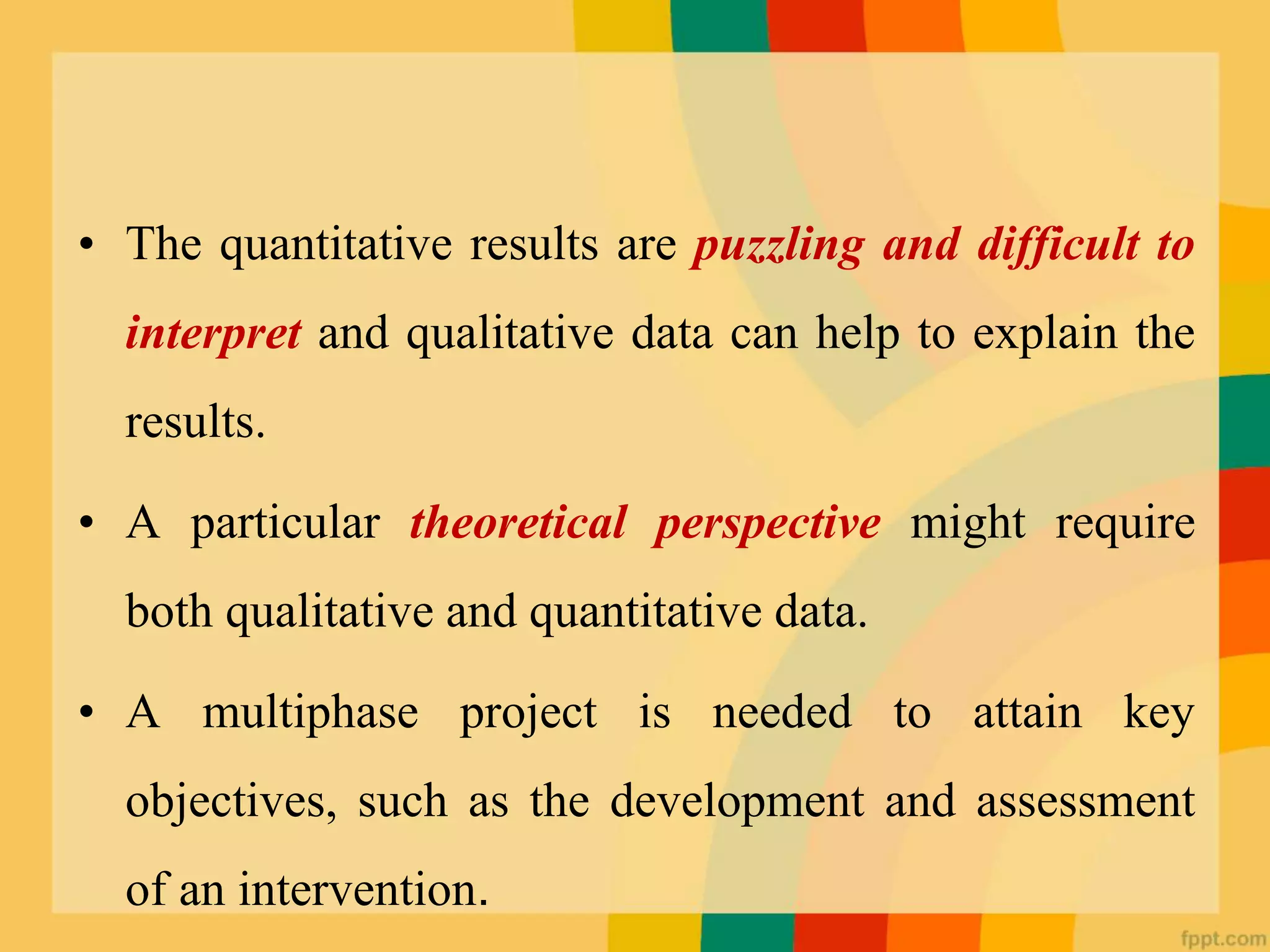 • The quantitative results are puzzling and difficult to interpret and qualitative data can help to explain the results.

• A particular theoretical perspective might require both qualitative and quantitative data.

• A multiphase project is needed to attain key objectives, such as the development and assessment of an intervention.

fppt.com